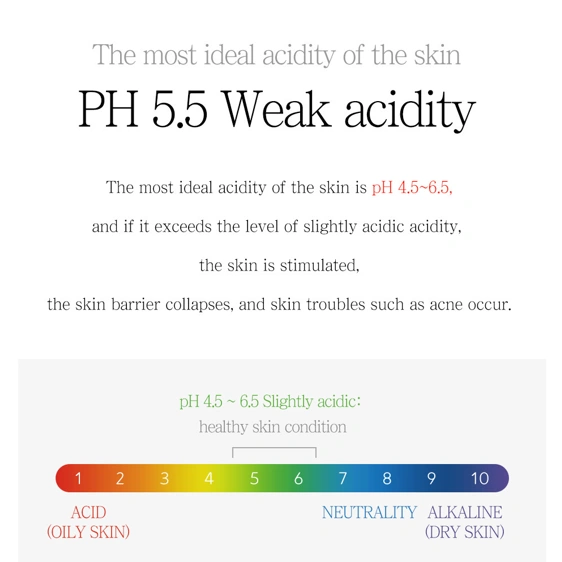 The most ideal acidity of the skin

PH 5.5 Weak acidity

The most ideal acidity of the skin is pH 4.5~6.5, and if it exceeds the level of slightly acidic acidity, the skin is stimulated, the skin barrier collapses, and skin troubles such as acne occur.

pH 4.5 ~ 6.5 Slightly acidic:
healthy skin condition

1 2 3 4 5 6 7 8 9 10

ACID
(OILY SKIN)

NEUTRALITY

ALKALINE
(DRY SKIN)